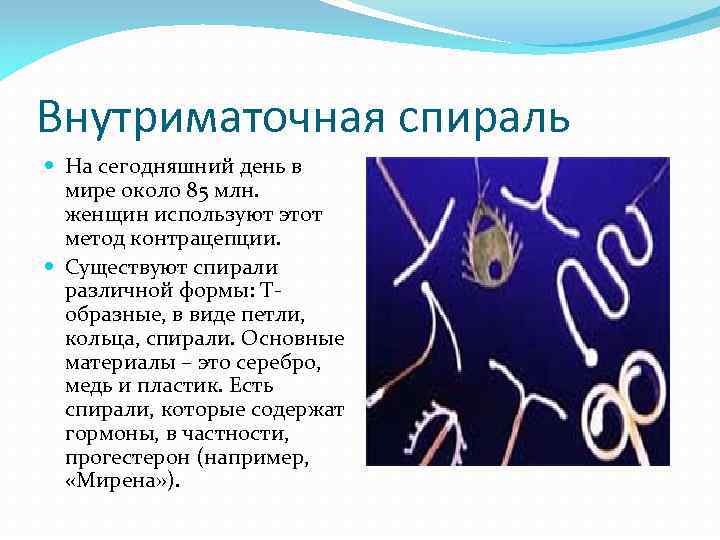 Внутриматочная спираль

- На сегодняшний день в мире около 85 млн. женщин используют этот метод контрацепции.
- Существуют спирали различной формы: Т-образные, в виде петли, кольца, спирали. Основные материалы – это серебро, медь и пластик. Есть спирали, которые содержат гормоны, в частности, прогестерон (например, «Мирена»).